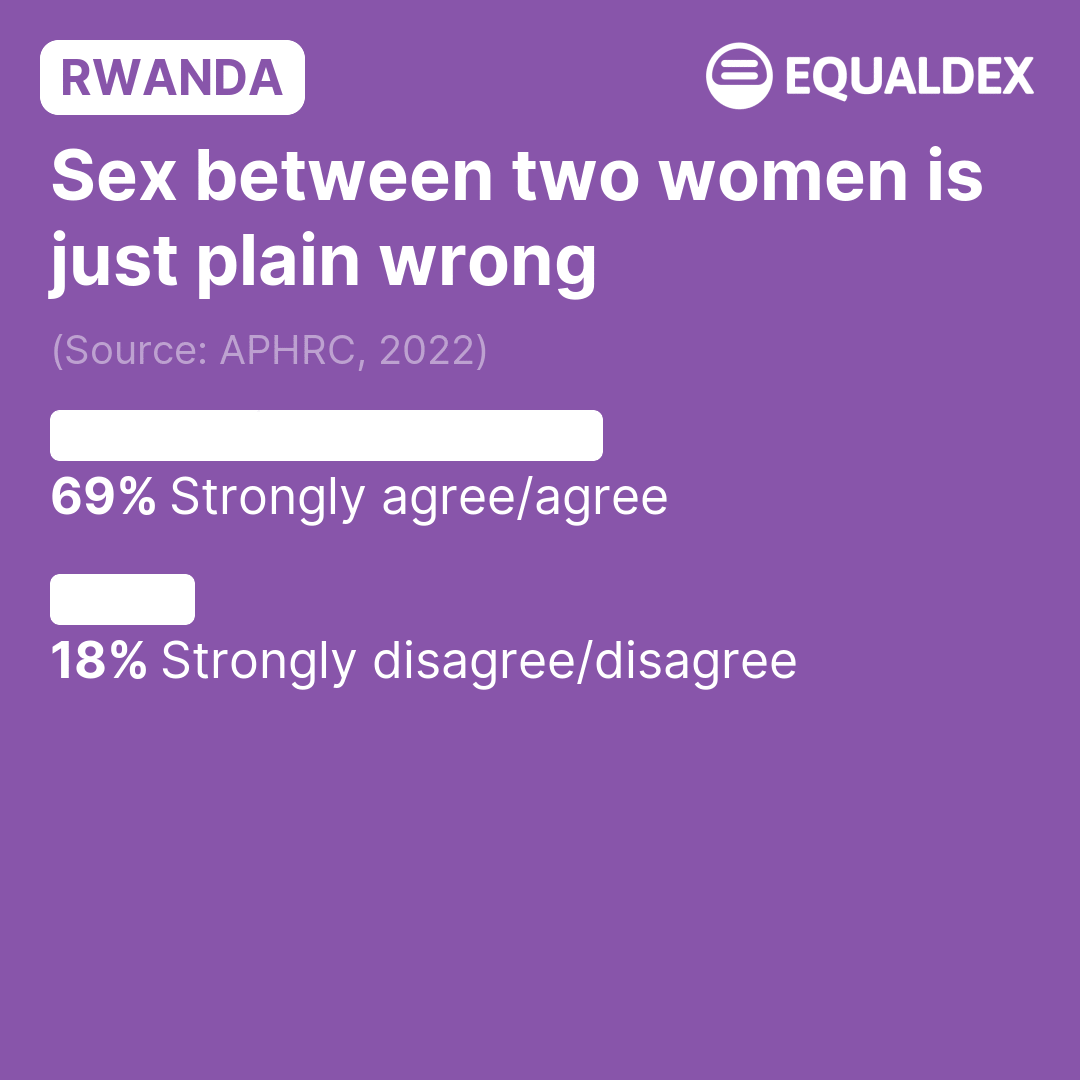 RWANDA

EQUALDEX

Sex between two women is just plain wrong

(Source: APHRC, 2022)

69% Strongly agree/agree

18% Strongly disagree/disagree